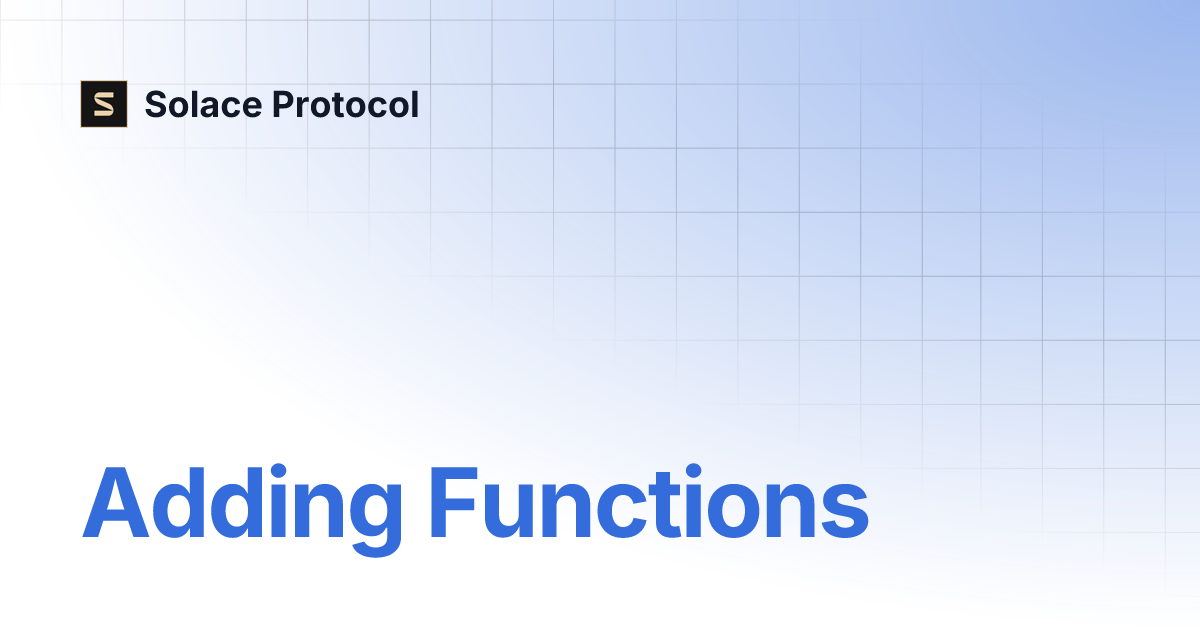 Solace Protocol

Adding Functions